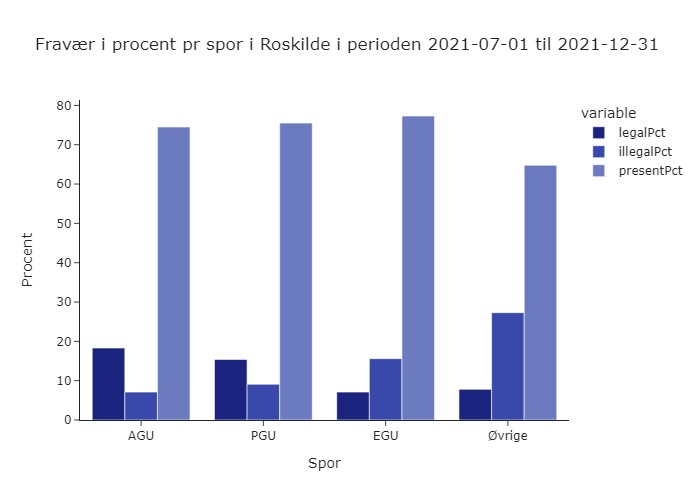 Fravær i procent pr spor i Roskilde i perioden 2021-07-01 til 2021-12-31

variable
legalPct
illegalPct
presentPct

Procent

80
70
60
50
40
30
20
10
0

AGU
PGU
EGU
Øvrige

Spor